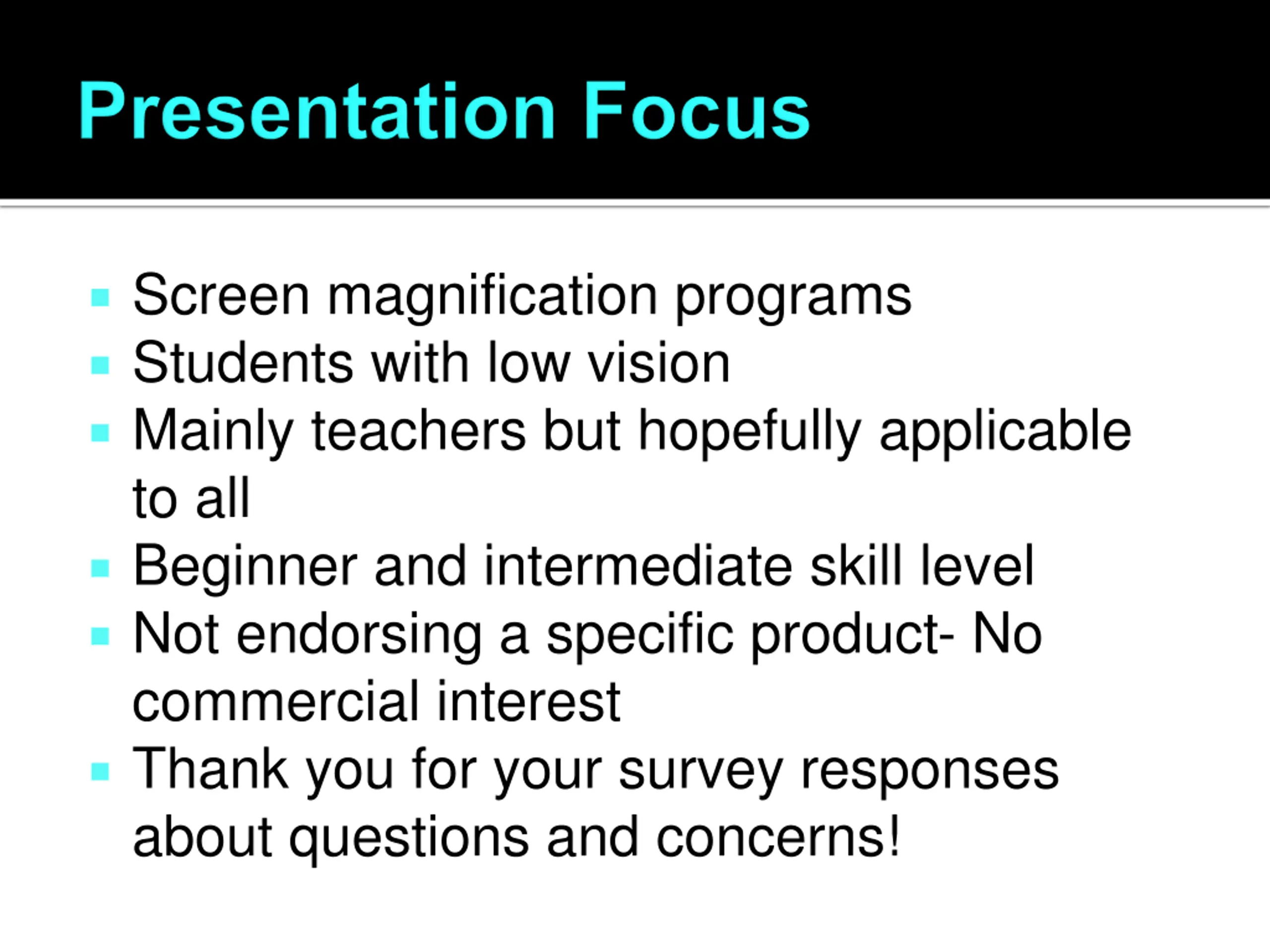 Presentation Focus

- Screen magnification programs
- Students with low vision
- Mainly teachers but hopefully applicable to all
- Beginner and intermediate skill level
- Not endorsing a specific product- No commercial interest
- Thank you for your survey responses about questions and concerns!